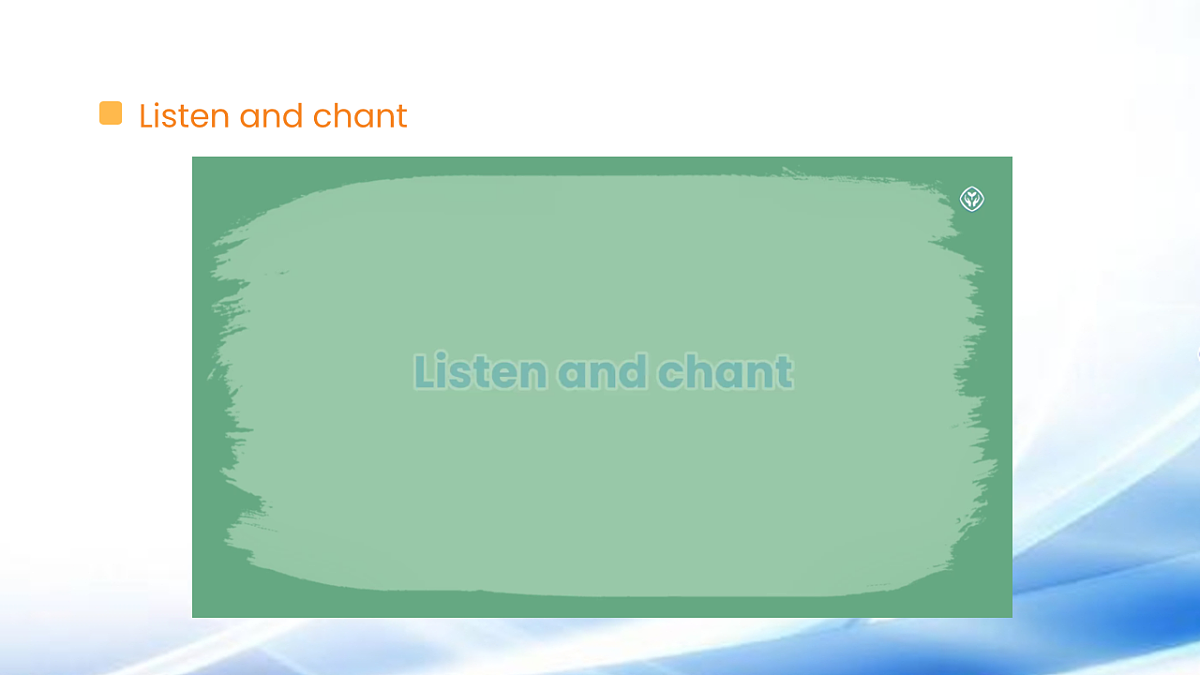 Listen and chant

Listen and chant